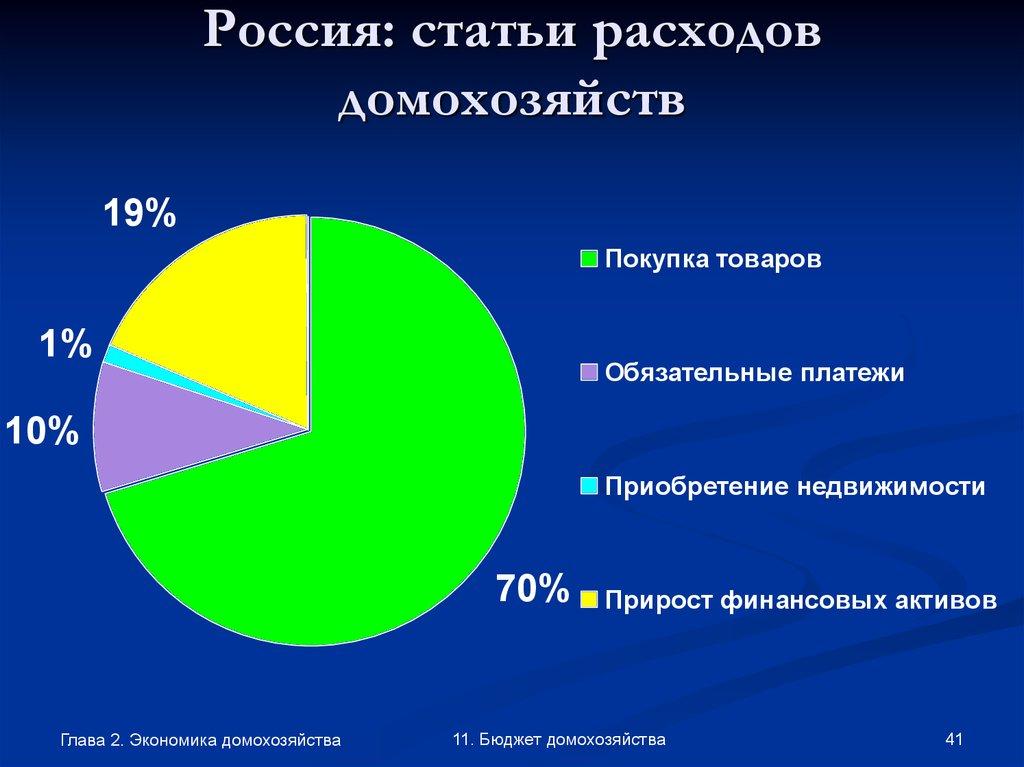 Россия: статьи расходов домохозяйств

19%

1%

10%

70%

Покупка товаров

Обязательные платежи

Приобретение недвижимости

Прирост финансовых активов

Глава 2. Экономика домохозяйства

11. Бюджет домохозяйства

41